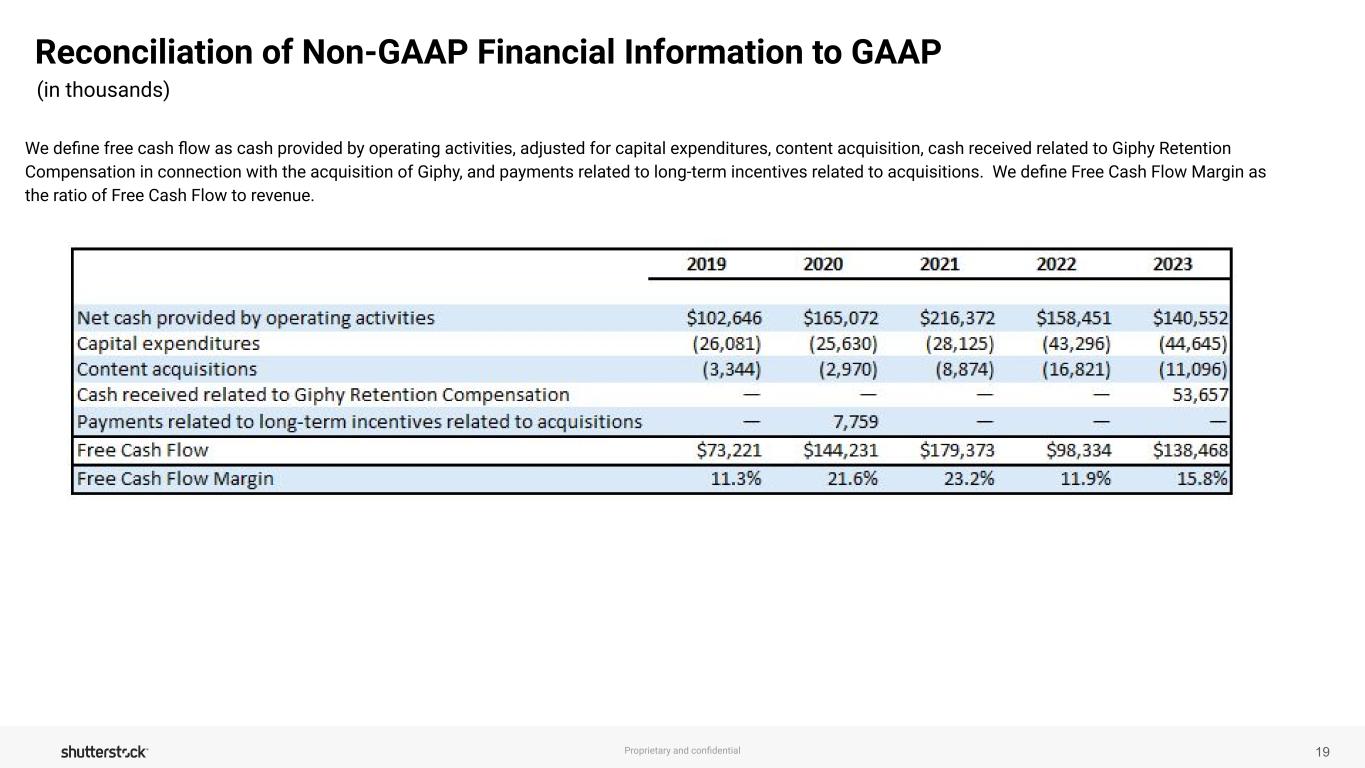 Reconciliation of Non-GAAP Financial Information to GAAP
(in thousands)

We define free cash flow as cash provided by operating activities, adjusted for capital expenditures, content acquisition, cash received related to Giphy Retention Compensation in connection with the acquisition of Giphy, and payments related to long-term incentives related to acquisitions. We define Free Cash Flow Margin as the ratio of Free Cash Flow to revenue.

| | 2019 | 2020 | 2021 | 2022 | 2023 |
|---|---|---|---|---|---|
| Net cash provided by operating activities | \$102,646 | \$165,072 | \$216,372 | \$158,451 | \$140,552 |
| Capital expenditures | (26,081) | (25,630) | (28,125) | (43,296) | (44,645) |
| Content acquisitions | (3,344) | (2,970) | (8,874) | (16,821) | (11,096) |
| Cash received related to Giphy Retention Compensation | — | — | — | — | 53,657 |
| Payments related to long-term incentives related to acquisitions | — | 7,759 | — | — | — |
| Free Cash Flow | \$73,221 | \$144,231 | \$179,373 | \$98,334 | \$138,468 |
| Free Cash Flow Margin | 11.3% | 21.6% | 23.2% | 11.9% | 15.8% |

shutterstock
Proprietary and confidential
19